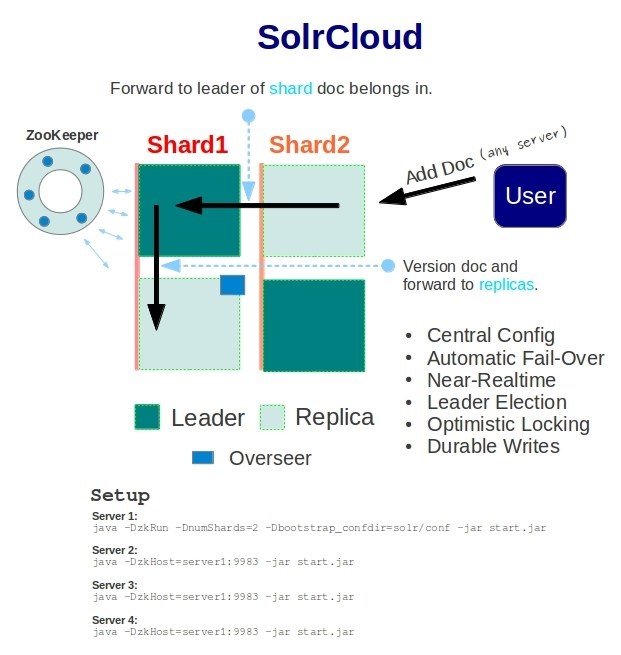 SolrCloud

Forward to leader of shard doc belongs in.

ZooKeeper

Shard1

Shard2

Add Doc (any server)

User

Version doc and forward to replicas.

- Central Config
- Automatic Fail-Over
- Near-Realtime
- Leader Election
- Optimistic Locking
- Durable Writes

Leader Replica

Overseer

Setup

Server 1:
java -DzkRun -DnumShards=2 -Dbootstrap_confdir=solr/conf -jar start.jar

Server 2:
java -DzkHost=server1:9983 -jar start.jar

Server 3:
java -DzkHost=server1:9983 -jar start.jar

Server 4:
java -DzkHost=server1:9983 -jar start.jar